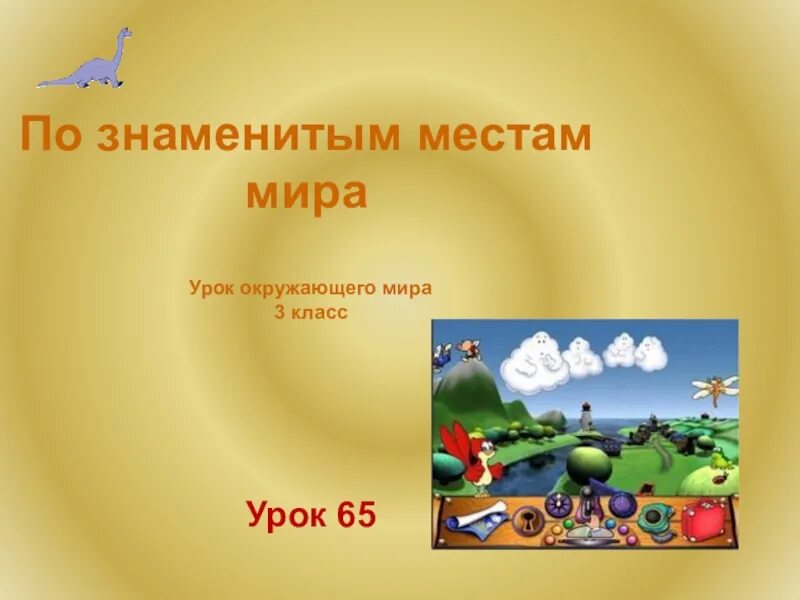 По знаменитым местам мира

Урок окружающего мира
3 класс

Урок 65